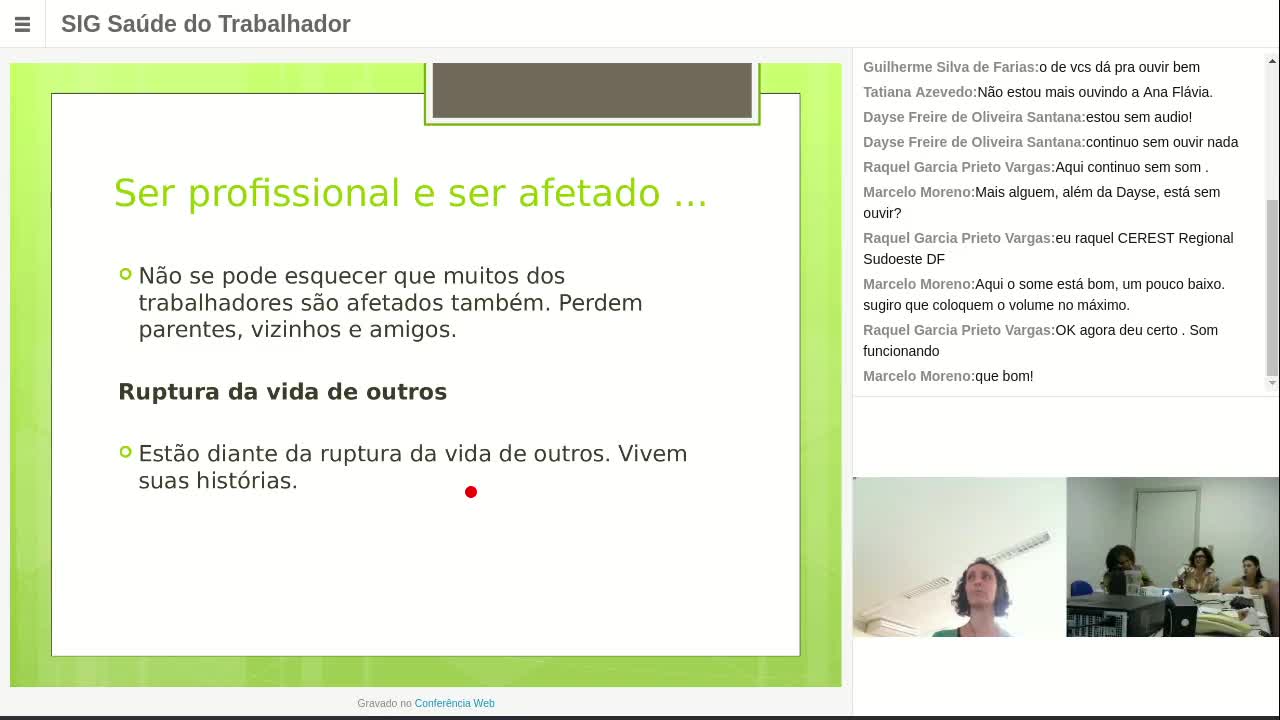 SIG Saúde do Trabalhador

Ser profissional e ser afetado ...

Não se pode esquecer que muitos dos trabalhadores são afetados também. Perdem parentes, vizinhos e amigos.

Ruptura da vida de outros

Estão diante da ruptura da vida de outros. Vivem suas histórias.

Gravado no Conferência Web

Guilherme Silva de Farias:o de vcs dá pra ouvir bem
Tatiana Azevedo:Não estou mais ouvindo a Ana Flávia.
Dayse Freire de Oliveira Santana:estou sem audio!
Dayse Freire de Oliveira Santana:continuo sem ouvir nada
Raquel Garcia Prieto Vargas:Aqui continuo sem som .
Marcelo Moreno:Mais alguem, além da Dayse, está sem ouvir?
Raquel Garcia Prieto Vargas:eu raquel CEREST Regional Sudoeste DF
Marcelo Moreno:Aqui o some está bom, um pouco baixo. sugiro que coloquem o volume no máximo.
Raquel Garcia Prieto Vargas:OK agora deu certo . Som funcionando
Marcelo Moreno:que bom!